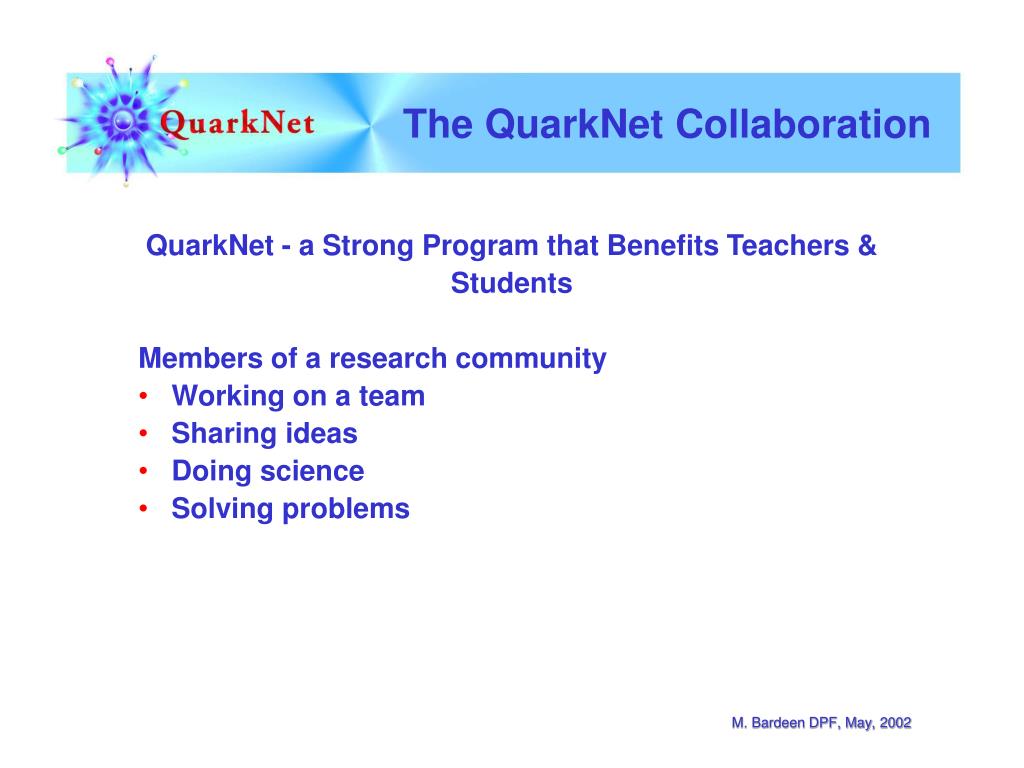 QuarkNet

The QuarkNet Collaboration

QuarkNet - a Strong Program that Benefits Teachers & Students

Members of a research community
• Working on a team
• Sharing ideas
• Doing science
• Solving problems

M. Bardeen DPF, May, 2002